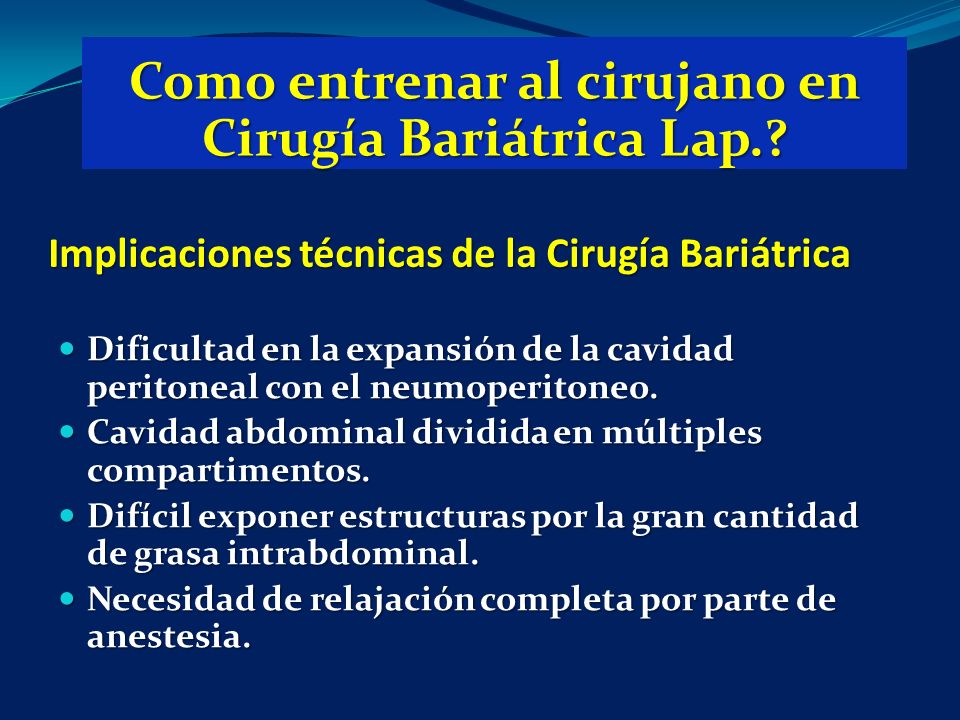 Como entrenar al cirujano en Cirugía Bariátrica Lap.?

Implicaciones técnicas de la Cirugía Bariátrica

- Dificultad en la expansión de la cavidad peritoneal con el neumoperitoneo.
- Cavidad abdominal dividida en múltiples compartimentos.
- Difícil exponer estructuras por la gran cantidad de grasa intrabdominal.
- Necesidad de relajación completa por parte de anestesia.